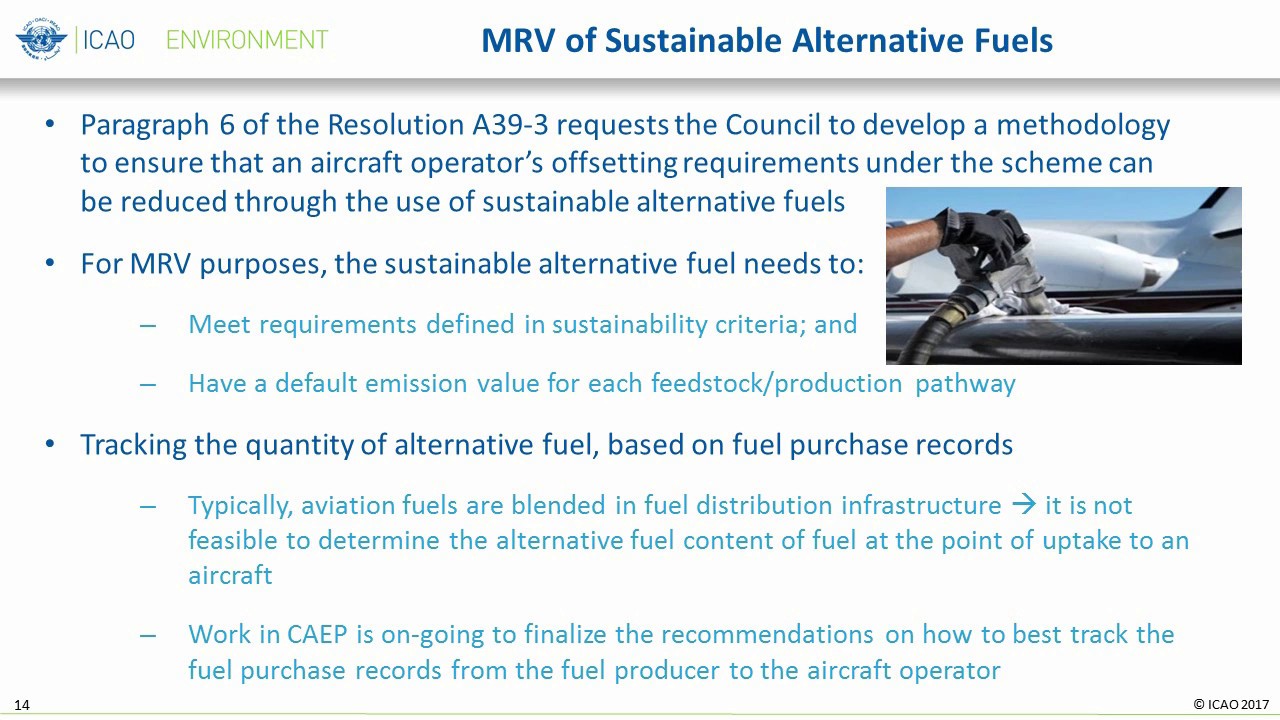 ICAO ENVIRONMENT

MRV of Sustainable Alternative Fuels

• Paragraph 6 of the Resolution A39-3 requests the Council to develop a methodology to ensure that an aircraft operator's offsetting requirements under the scheme can be reduced through the use of sustainable alternative fuels

• For MRV purposes, the sustainable alternative fuel needs to:

– Meet requirements defined in sustainability criteria; and

– Have a default emission value for each feedstock/production pathway

• Tracking the quantity of alternative fuel, based on fuel purchase records

– Typically, aviation fuels are blended in fuel distribution infrastructure → it is not feasible to determine the alternative fuel content of fuel at the point of uptake to an aircraft

– Work in CAEP is on-going to finalize the recommendations on how to best track the fuel purchase records from the fuel producer to the aircraft operator

14

© ICAO 2017